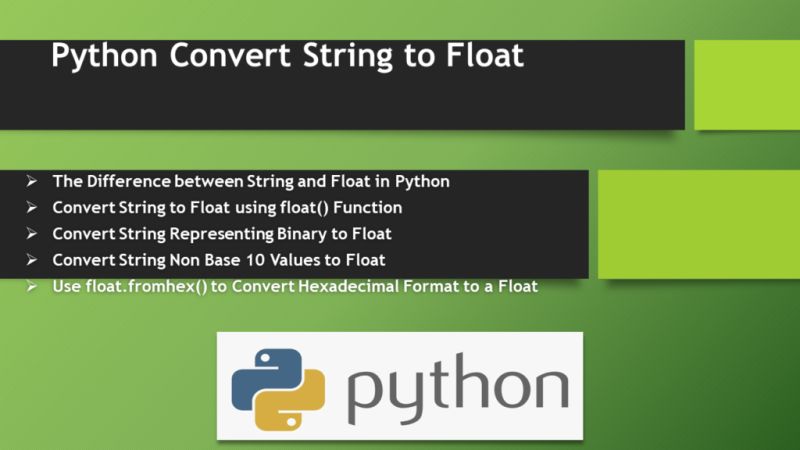 Python Convert String to Float

➢ The Difference between String and Float in Python
➢ Convert String to Float using float() Function
➢ Convert String Representing Binary to Float
➢ Convert String Non Base 10 Values to Float
➢ Use float.fromhex() to Convert Hexadecimal Format to a Float

python